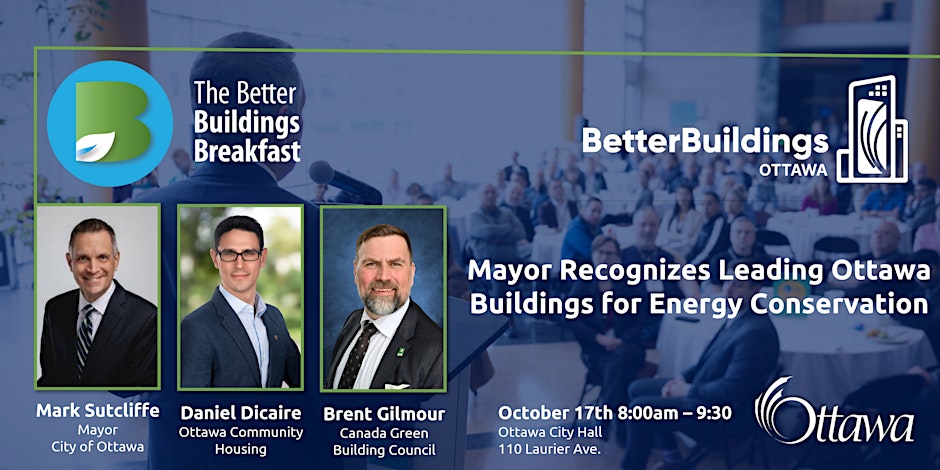 B

The Better Buildings Breakfast

BetterBuildings OTTAWA

Mayor Recognizes Leading Ottawa Buildings for Energy Conservation

Mark Sutcliffe
Mayor
City of Ottawa

Daniel Dicaire
Ottawa Community Housing

Brent Gilmour
Canada Green Building Council

October 17th 8:00am – 9:30
Ottawa City Hall
110 Laurier Ave.

Ottawa